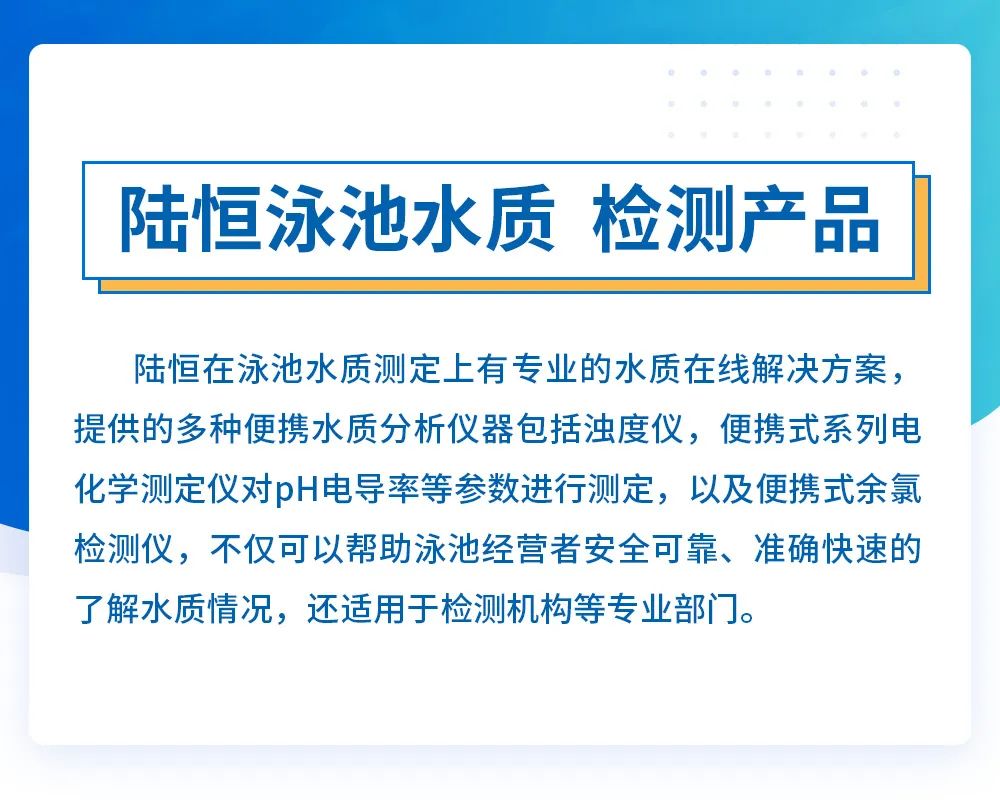 陆恒泳池水质 检测产品

陆恒在泳池水质测定上有专业的水质在线解决方案，提供的多种便携水质分析仪器包括浊度仪，便携式系列电化学测定仪对pH电导率等参数进行测定，以及便携式余氯检测仪，不仅可以帮助泳池经营者安全可靠、准确快速的了解水质情况，还适用于检测机构等专业部门。